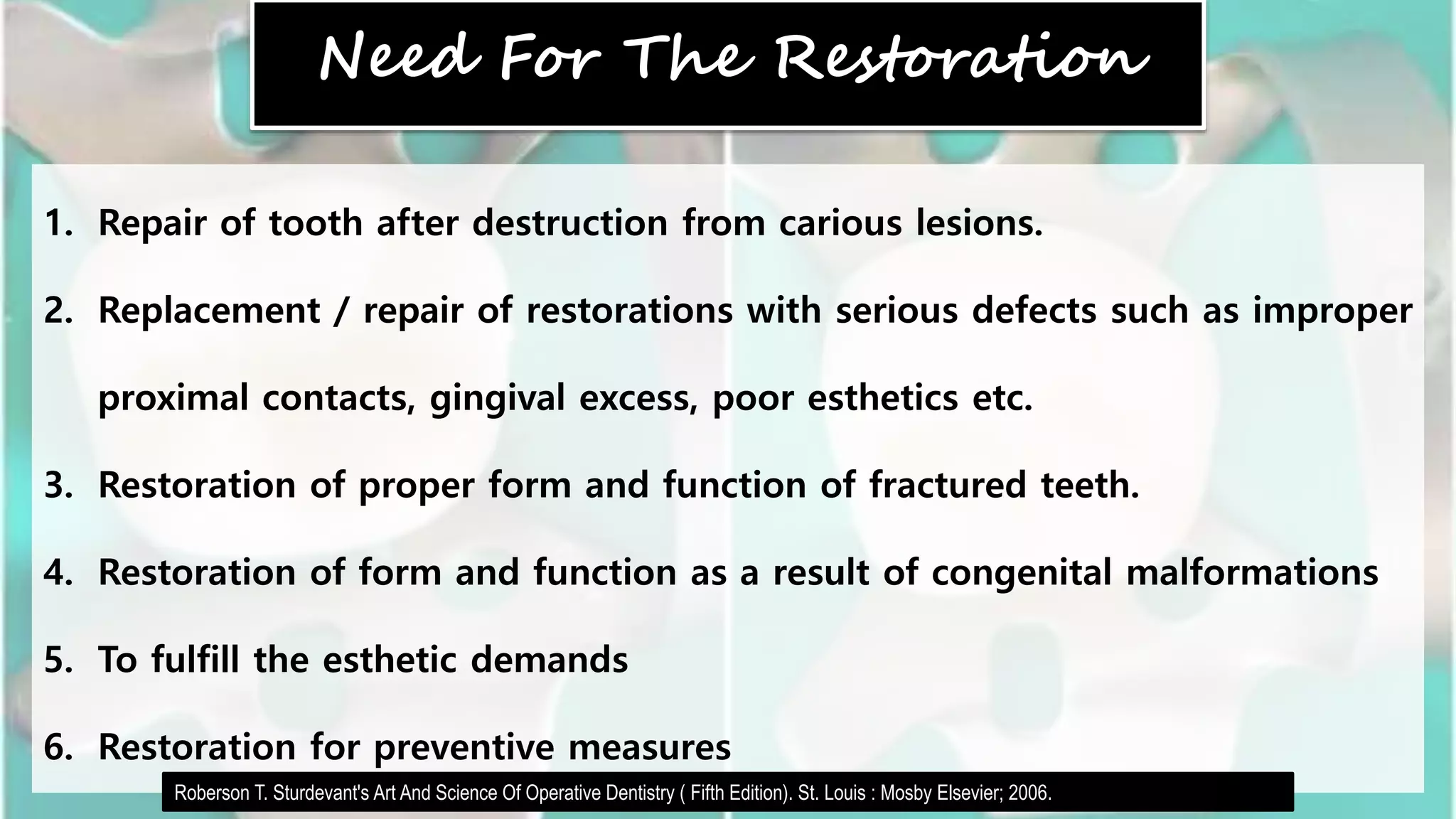 Need For The Restoration

1. Repair of tooth after destruction from carious lesions.

2. Replacement / repair of restorations with serious defects such as improper proximal contacts, gingival excess, poor esthetics etc.

3. Restoration of proper form and function of fractured teeth.

4. Restoration of form and function as a result of congenital malformations

5. To fulfill the esthetic demands

6. Restoration for preventive measures

Roberson T. Sturdevant's Art And Science Of Operative Dentistry ( Fifth Edition). St. Louis : Mosby Elsevier; 2006.